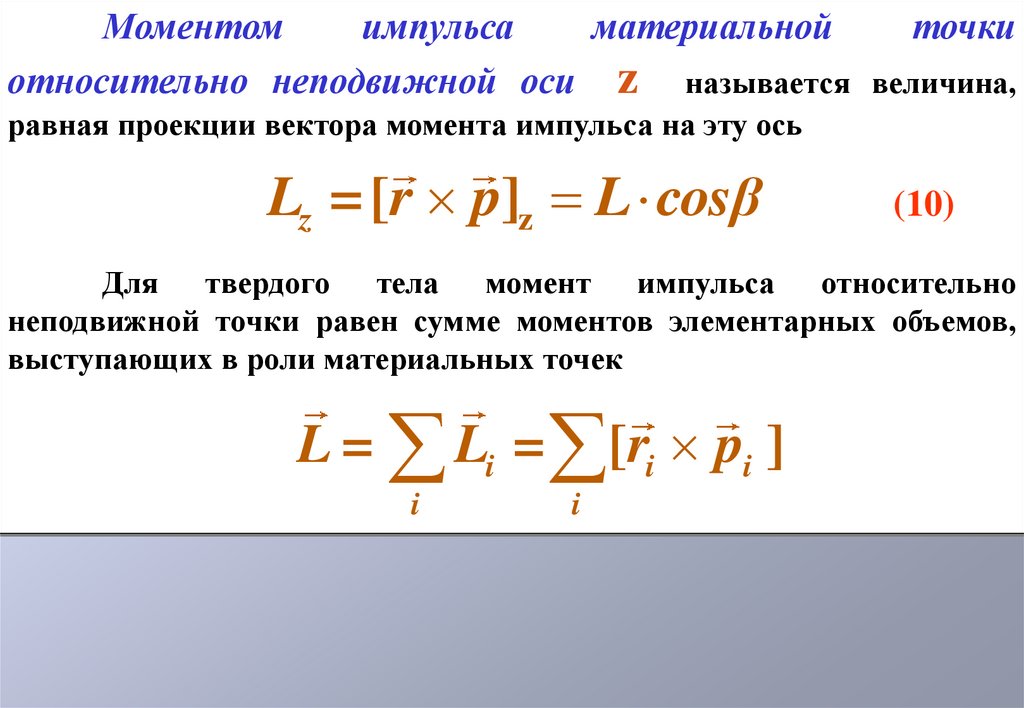 Моментом импульса материальной точки относительно неподвижной оси z называется величина, равная проекции вектора момента импульса на эту ось

$L_z = [\vec{r} \times \vec{p}]_z = L \cdot cos\beta$ (10)

Для твердого тела момент импульса относительно неподвижной точки равен сумме моментов элементарных объемов, выступающих в роли материальных точек

$\vec{L} = \sum_i \vec{L}_i = \sum_i [\vec{r}_i \times \vec{p}_i]$